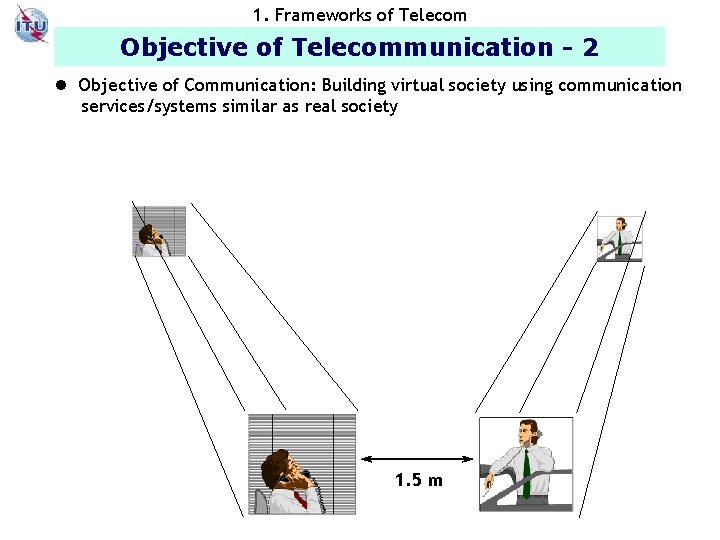 ITU

1. Frameworks of Telecom

Objective of Telecommunication - 2

● Objective of Communication: Building virtual society using communication services/systems similar as real society

1.5 m